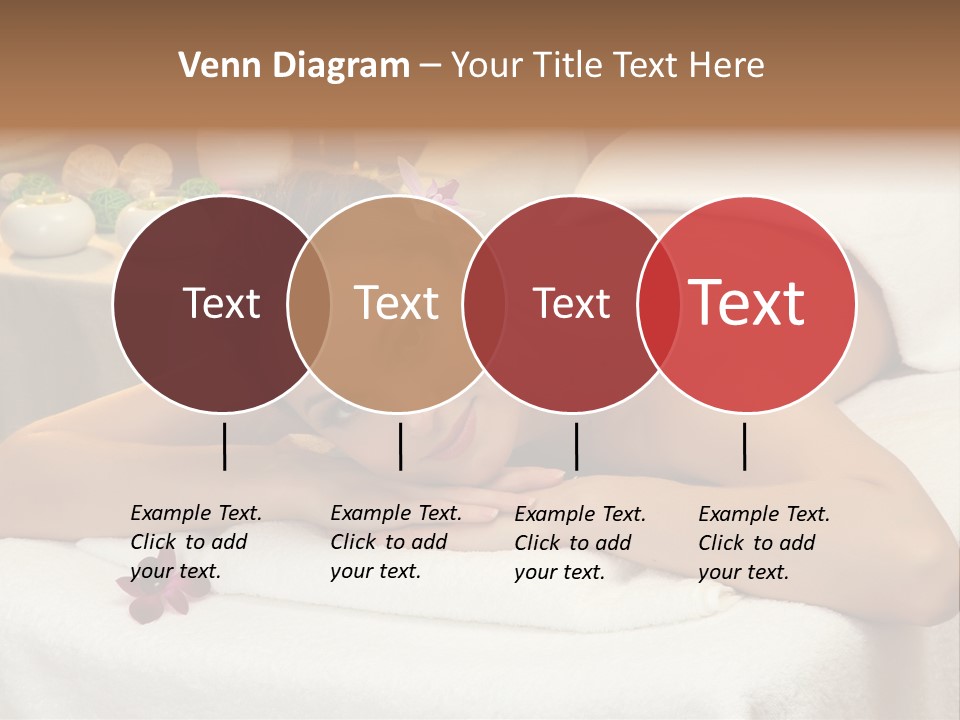 Venn Diagram – Your Title Text Here

Text

Text

Text

Text

Example Text. Click to add your text.

Example Text. Click to add your text.

Example Text. Click to add your text.

Example Text. Click to add your text.